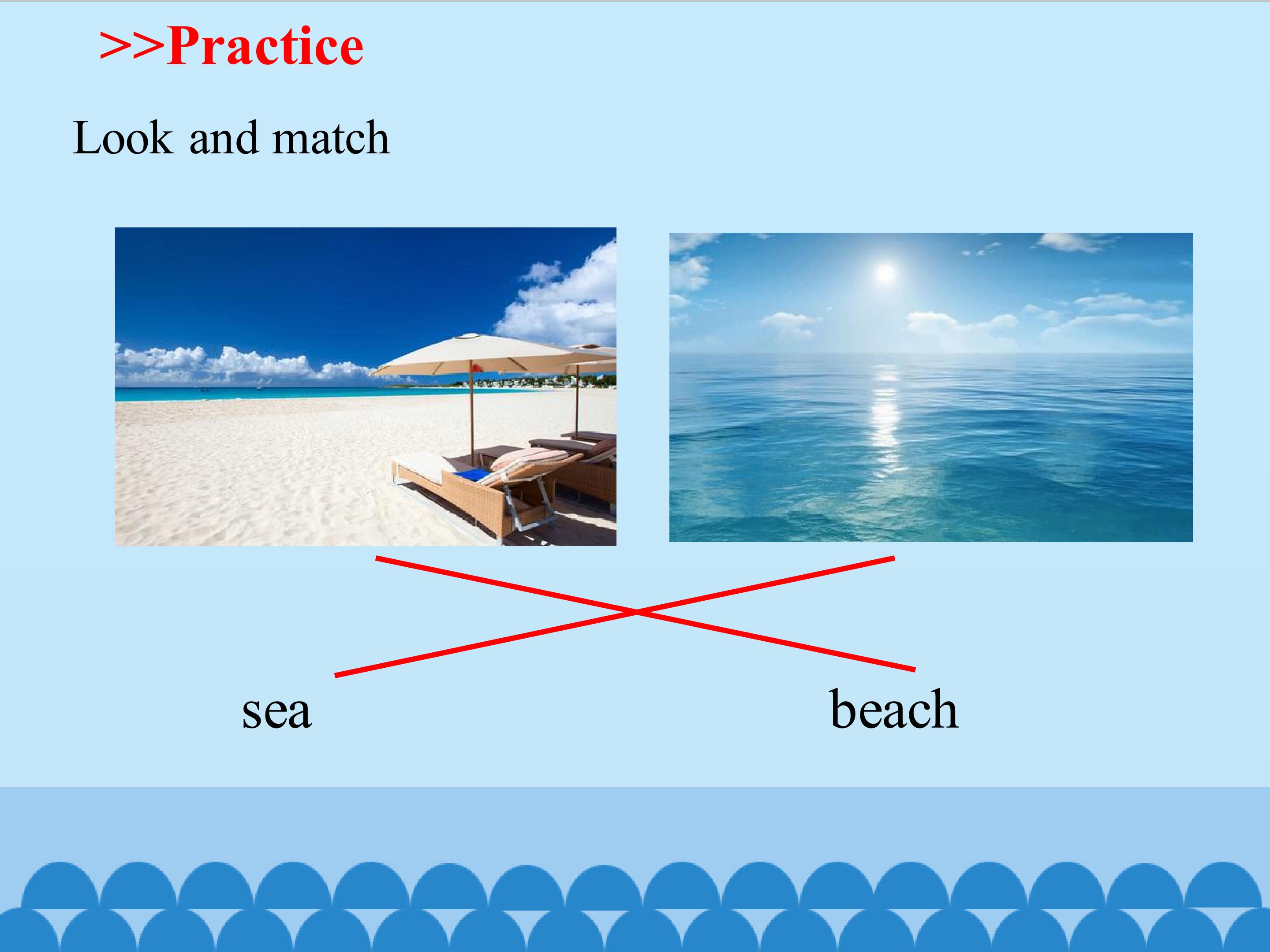 >>Practice

Look and match

sea

beach